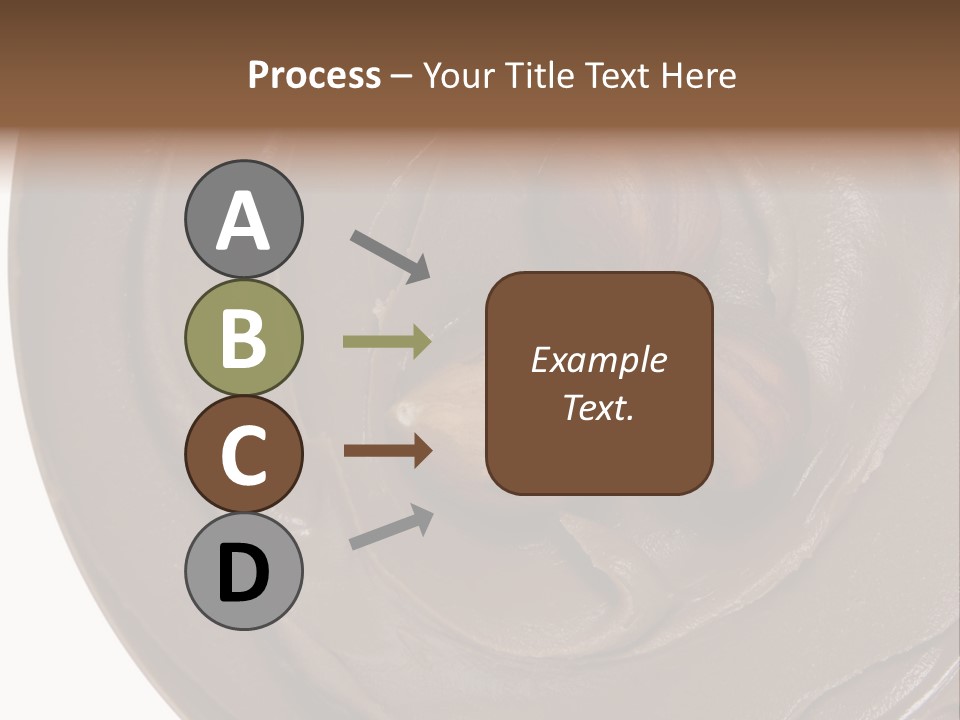 Process – Your Title Text Here

A

B

C

D

Example Text.